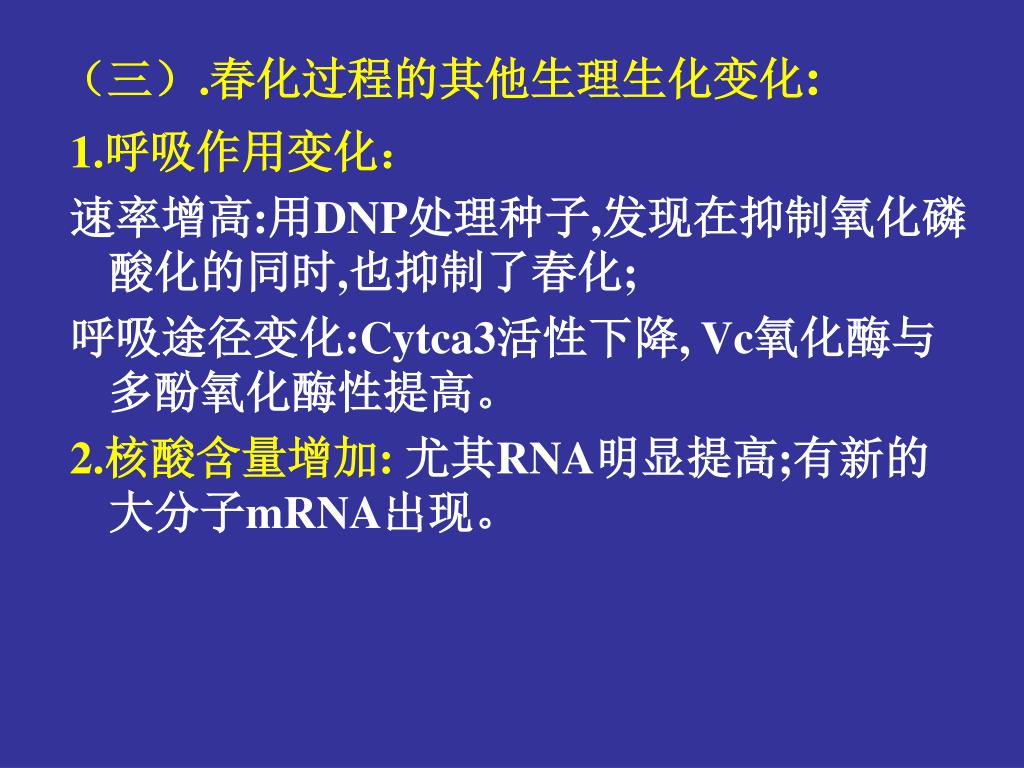 （三）.春化过程的其他生理生化变化:

1.呼吸作用变化：

速率增高:用DNP处理种子,发现在抑制氧化磷酸化的同时,也抑制了春化;

呼吸途径变化:Cytca3活性下降, Vc氧化酶与多酚氧化酶性提高。

2.核酸含量增加: 尤其RNA明显提高;有新的大分子mRNA出现。